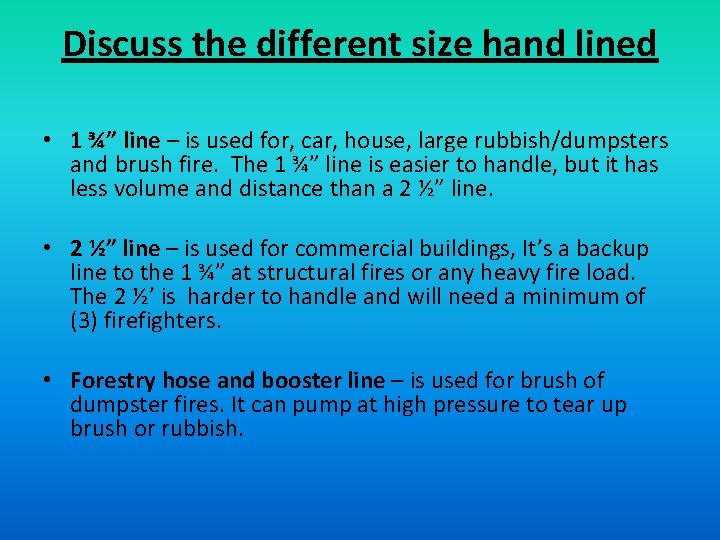 Discuss the different size hand lined

• 1 ¾” line – is used for, car, house, large rubbish/dumpsters and brush fire. The 1 ¾” line is easier to handle, but it has less volume and distance than a 2 ½” line.

• 2 ½” line – is used for commercial buildings, It’s a backup line to the 1 ¾” at structural fires or any heavy fire load. The 2 ½’ is harder to handle and will need a minimum of (3) firefighters.

• Forestry hose and booster line – is used for brush of dumpster fires. It can pump at high pressure to tear up brush or rubbish.